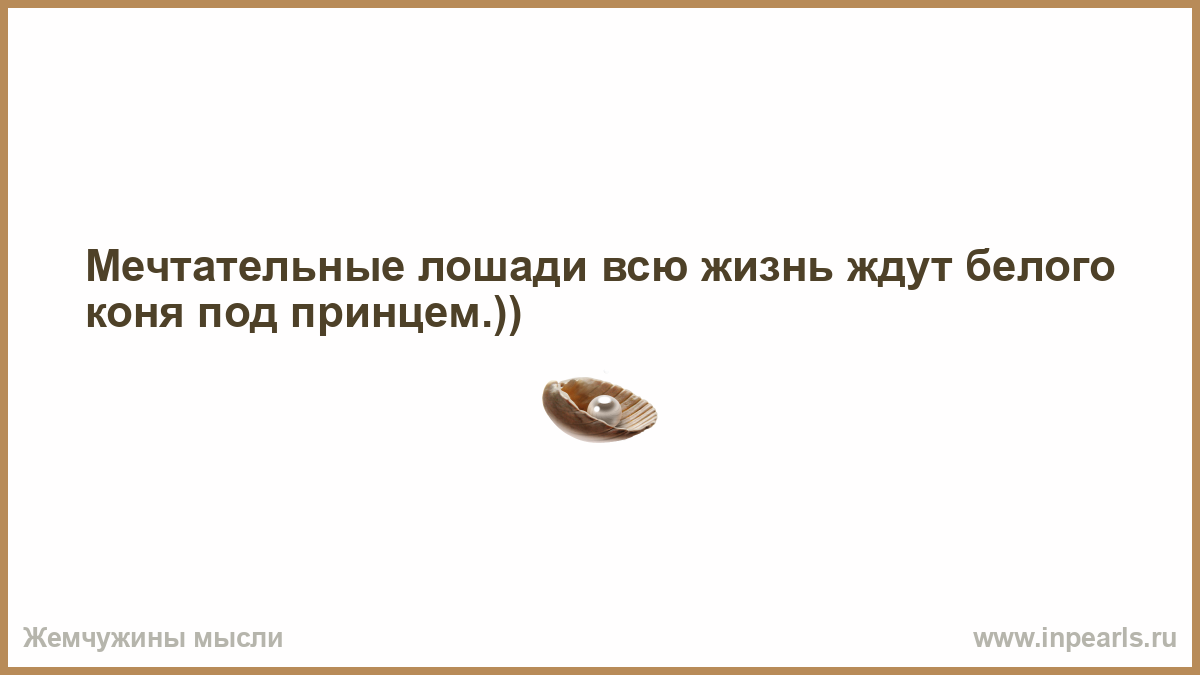 Мечтательные лошади всю жизнь ждут белого коня под принцем.))

Жемчужины мысли

www.inpearls.ru